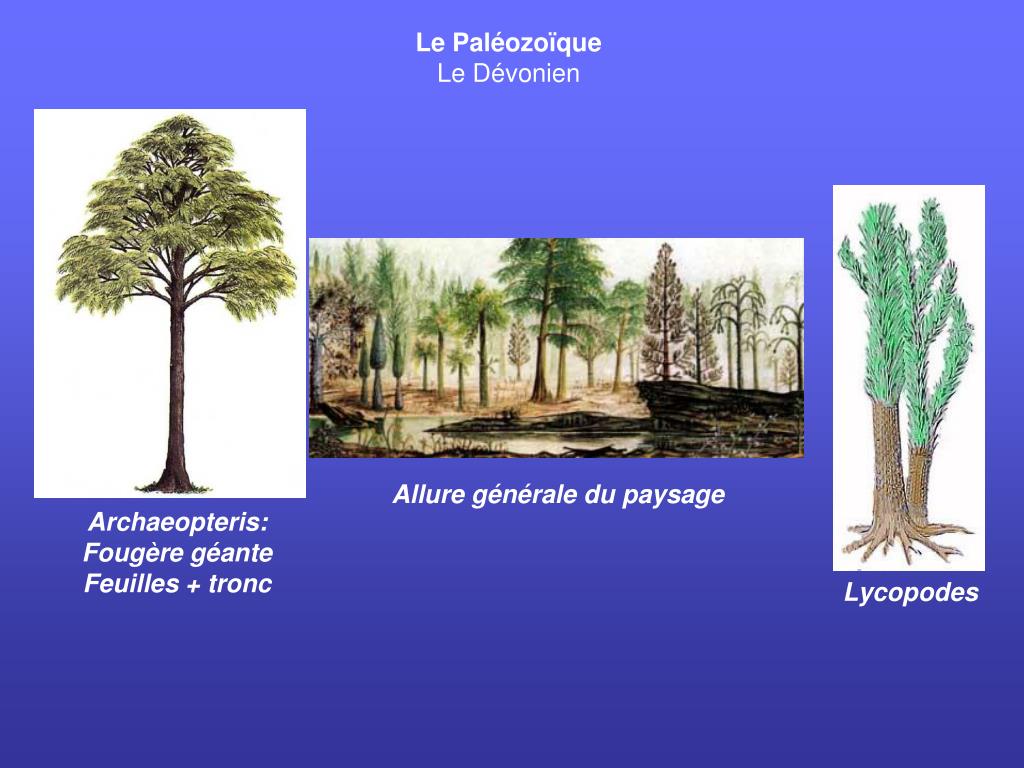 Le Paléozoïque
Le Dévonien

Archaeopteris:
Fougère géante
Feuilles + tronc

Allure générale du paysage

Lycopodes